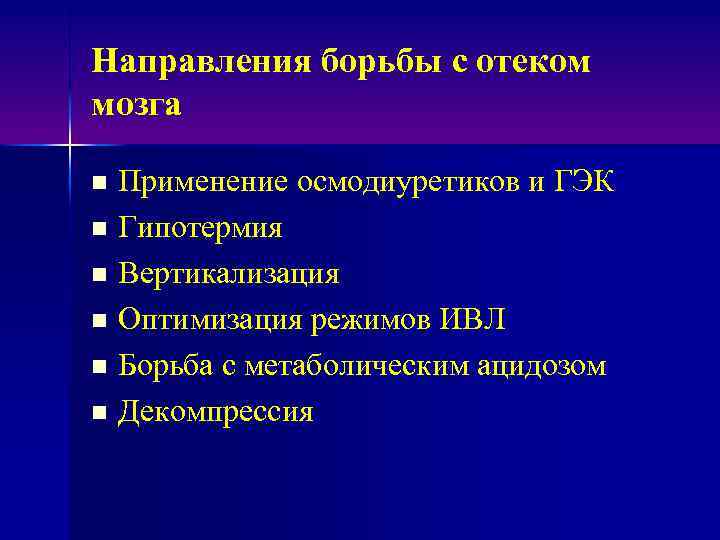 Направления борьбы с отеком мозга

- Применение осмодиуретиков и ГЭК
- Гипотермия
- Вертикализация
- Оптимизация режимов ИВЛ
- Борьба с метаболическим ацидозом
- Декомпрессия